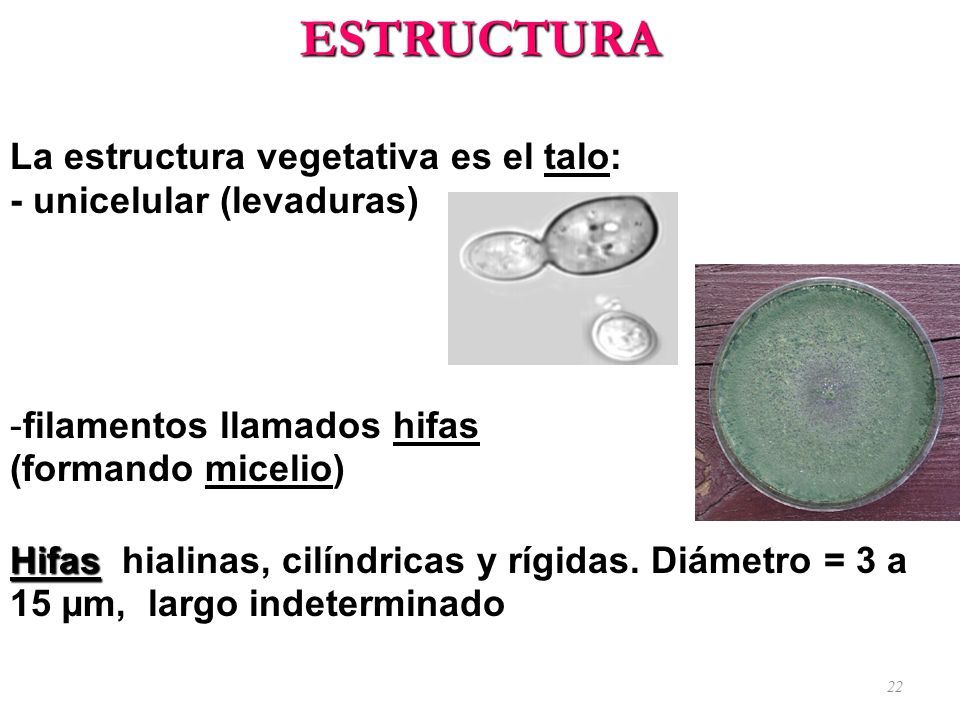 ESTRUCTURA

La estructura vegetativa es el talo:
- unicelular (levaduras)

-filamentos llamados hifas (formando micelio)

Hifas hialinas, cilíndricas y rígidas. Diámetro = 3 a 15 µm, largo indeterminado

22